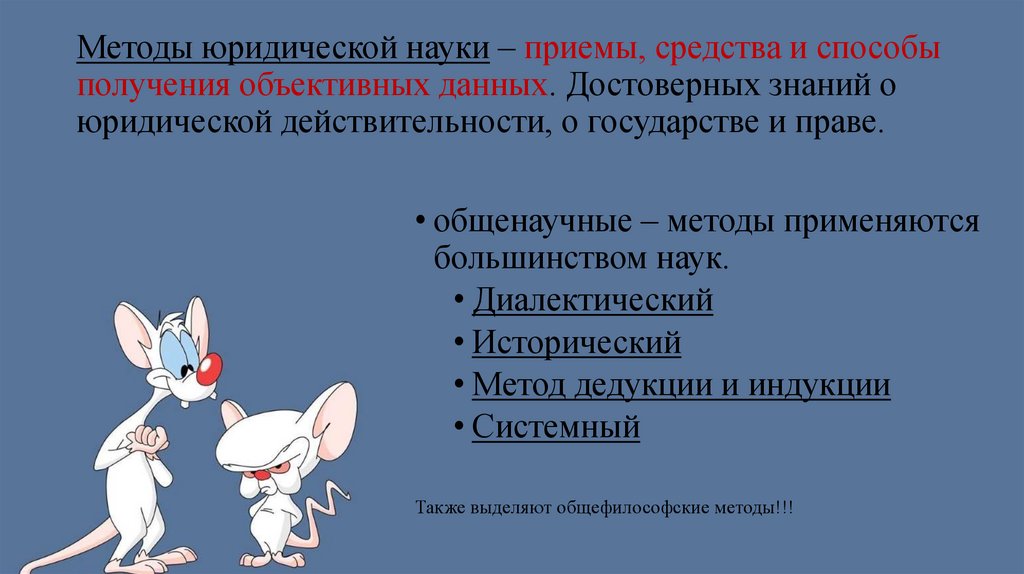 Методы юридической науки – приемы, средства и способы получения объективных данных. Достоверных знаний о юридической действительности, о государстве и праве.

• общенаучные – методы применяются большинством наук.
• Диалектический
• Исторический
• Метод дедукции и индукции
• Системный

Также выделяют общефилософские методы!!!